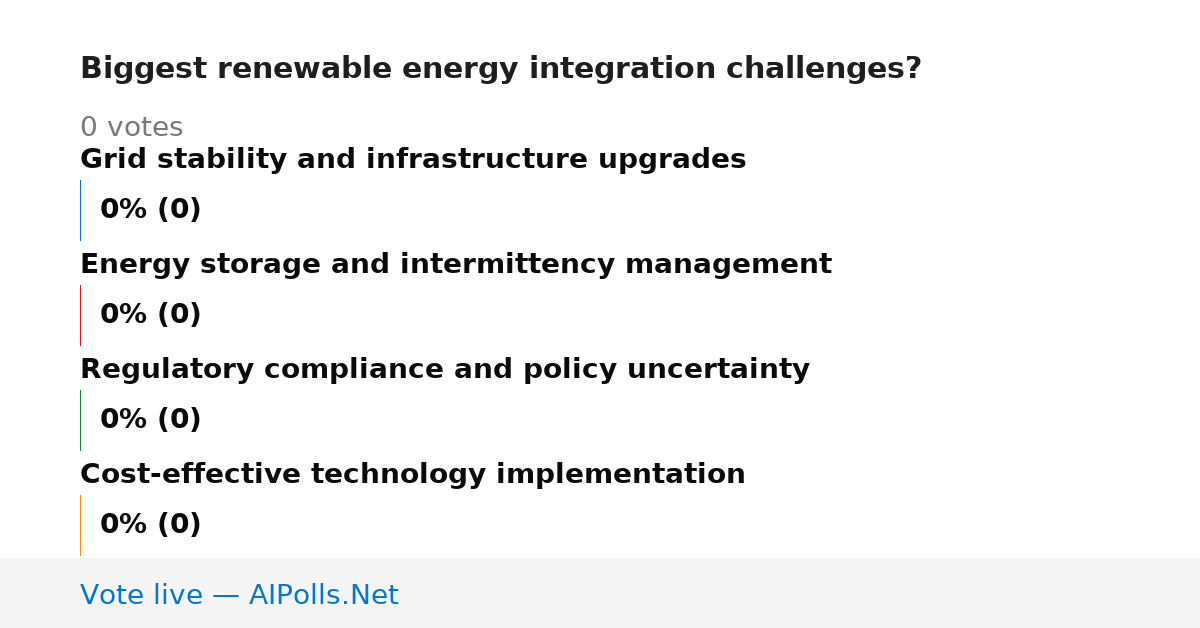 Biggest renewable energy integration challenges?

0 votes

Grid stability and infrastructure upgrades

0% (0)

Energy storage and intermittency management

0% (0)

Regulatory compliance and policy uncertainty

0% (0)

Cost-effective technology implementation

0% (0)

Vote live — AIPolls.Net